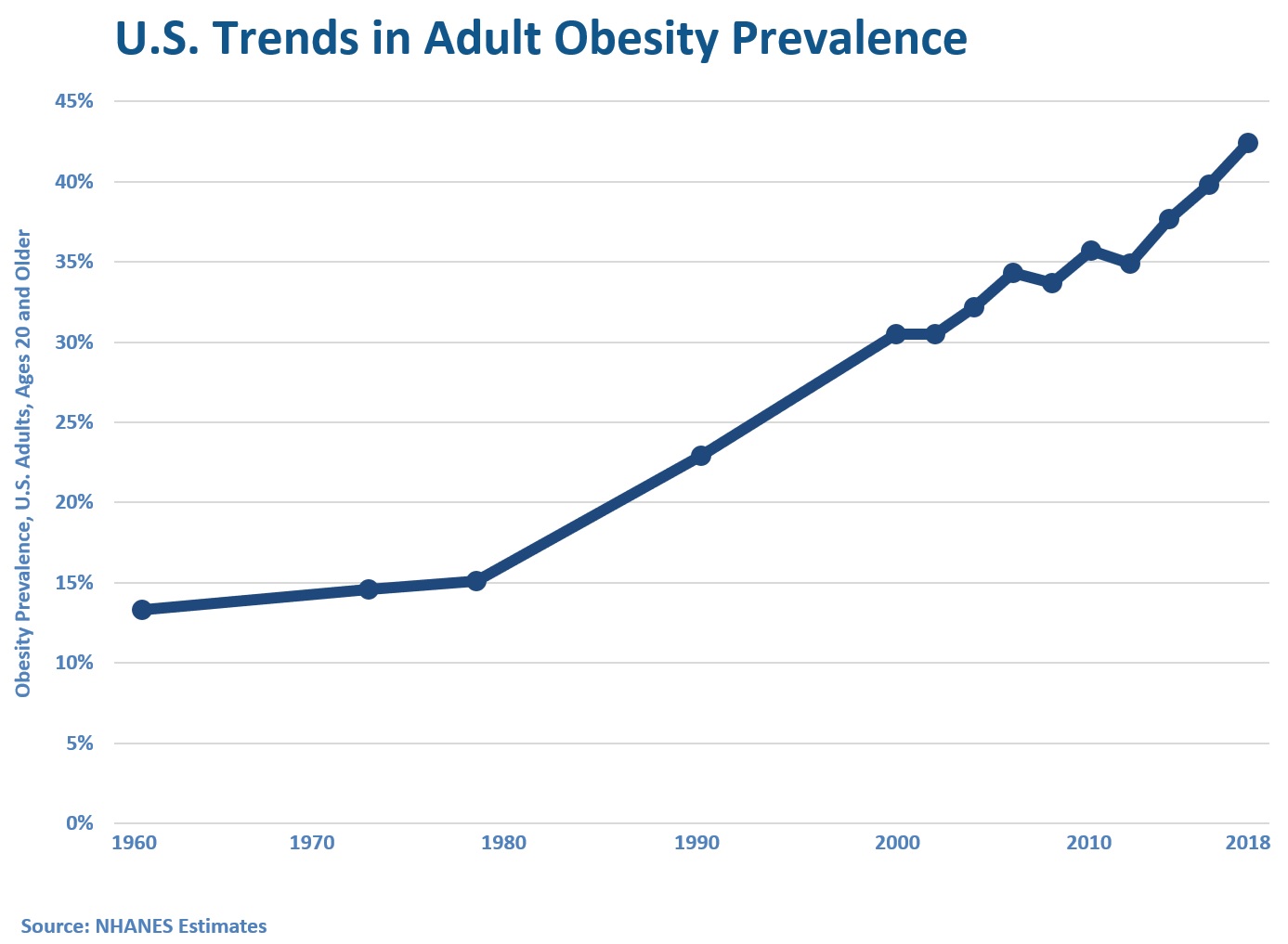 U.S. Trends in Adult Obesity Prevalence

Obesity Prevalence, U.S. Adults, Ages 20 and Older

45%
40%
35%
30%
25%
20%
15%
10%
5%
0%

1960
1970
1980
1990
2000
2010
2018

Source: NHANES Estimates